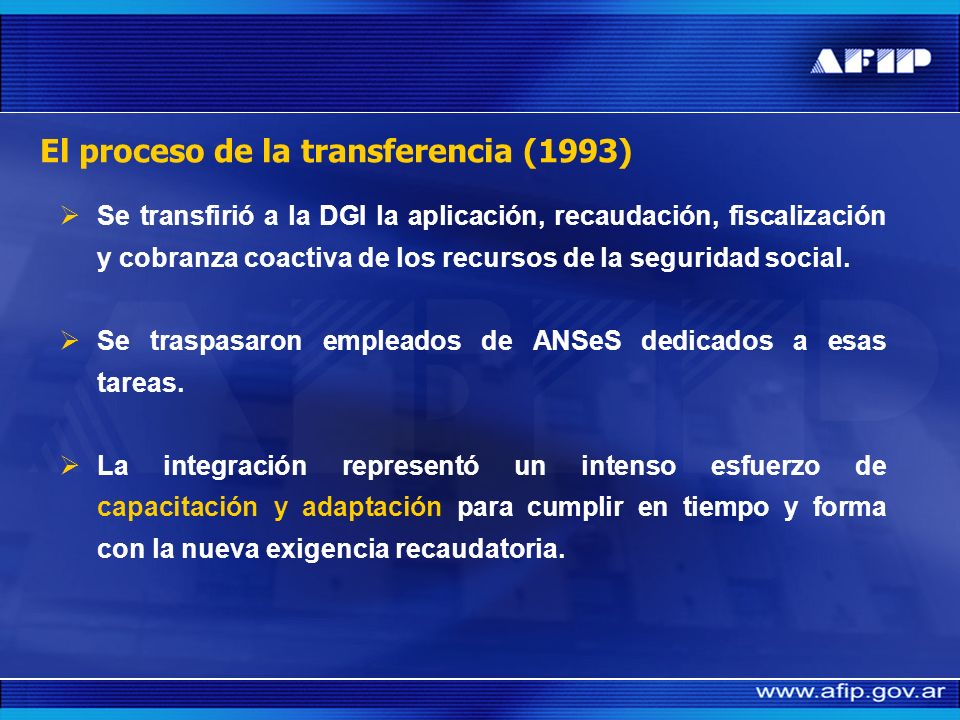 AFIP

El proceso de la transferencia (1993)

➢ Se transfirió a la DGI la aplicación, recaudación, fiscalización y cobranza coactiva de los recursos de la seguridad social.

➢ Se traspasaron empleados de ANSeS dedicados a esas tareas.

➢ La integración representó un intenso esfuerzo de capacitación y adaptación para cumplir en tiempo y forma con la nueva exigencia recaudatoria.

www.afip.gov.ar